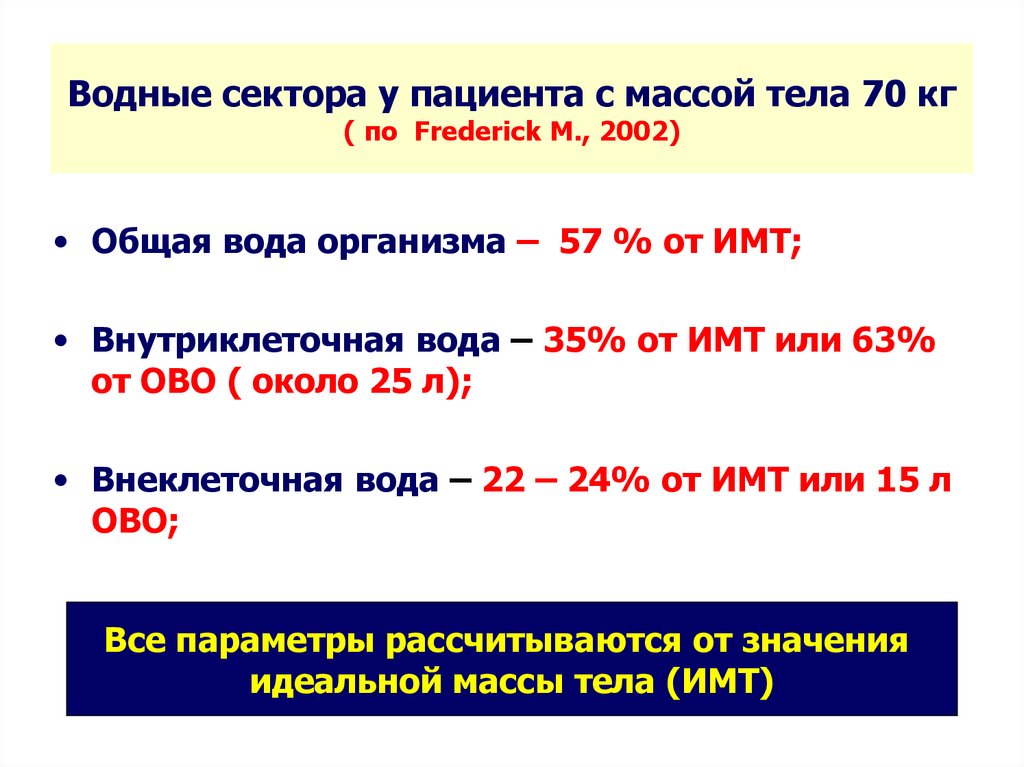 Водные сектора у пациента с массой тела 70 кг
( по Frederick M., 2002)

• Общая вода организма – 57 % от ИМТ;

• Внутриклеточная вода – 35% от ИМТ или 63% от ОВО ( около 25 л);

• Внеклеточная вода – 22 – 24% от ИМТ или 15 л ОВО;

Все параметры рассчитываются от значения идеальной массы тела (ИМТ)